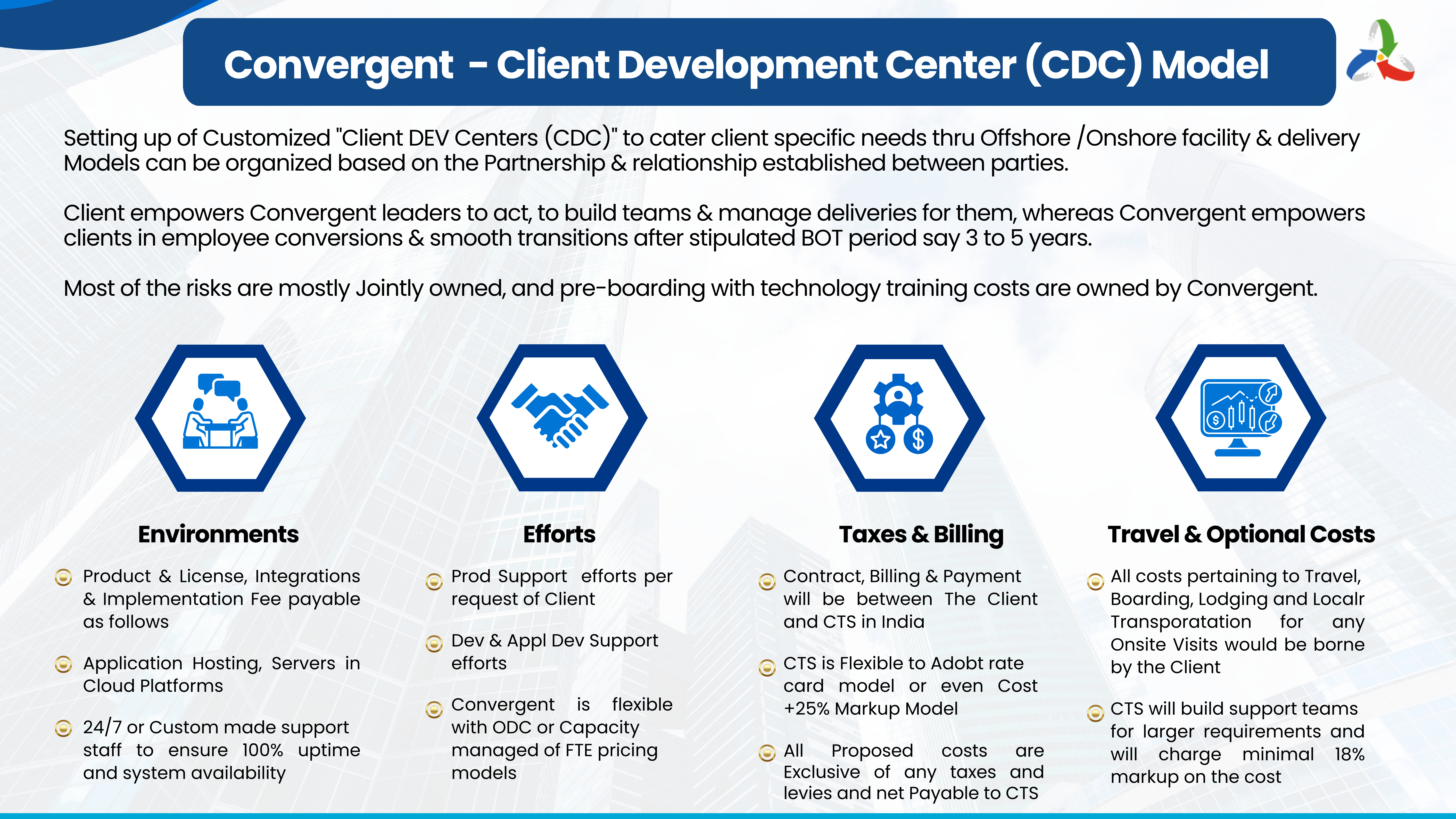 Convergent - Client Development Center (CDC) Model

Setting up of Customized "Client DEV Centers (CDC)" to cater client specific needs thru Offshore /Onshore facility & delivery Models can be organized based on the Partnership & relationship established between parties.

Client empowers Convergent leaders to act, to build teams & manage deliveries for them, whereas Convergent empowers clients in employee conversions & smooth transitions after stipulated BOT period say 3 to 5 years.

Most of the risks are mostly Jointly owned, and pre-boarding with technology training costs are owned by Convergent.

Environments

Product & License, Integrations & Implementation Fee payable as follows

Application Hosting, Servers in Cloud Platforms

24/7 or Custom made support staff to ensure 100% uptime and system availability

Efforts

Prod Support efforts per request of Client

Dev & Appl Dev Support efforts

Convergent is flexible with ODC or Capacity managed of FTE pricing models

Taxes & Billing

Contract, Billing & Payment will be between The Client and CTS in India

CTS is Flexible to Adobt rate card model or even Cost +25% Markup Model

All Proposed costs are Exclusive of any taxes and levies and net Payable to CTS

Travel & Optional Costs

All costs pertaining to Travel, Boarding, Lodging and Localr Transporatation for any Onsite Visits would be borne by the Client

CTS will build support teams for larger requirements and will charge minimal 18% markup on the cost